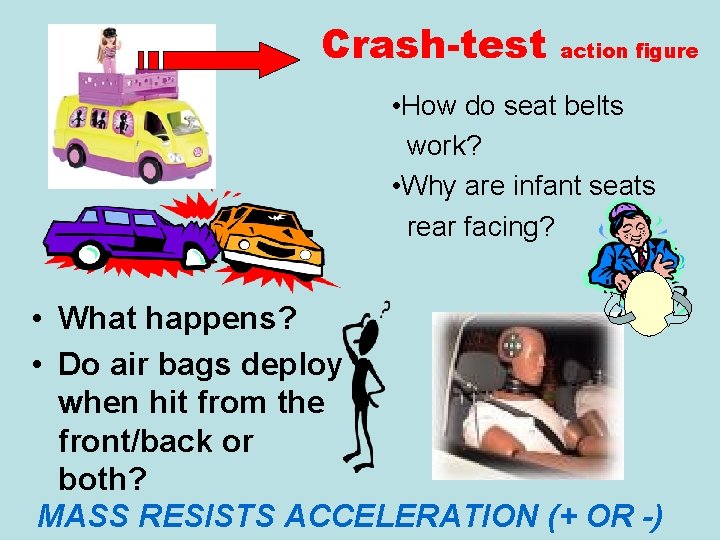 Crash-test action figure

•How do seat belts work?
•Why are infant seats rear facing?

• What happens?
• Do air bags deploy when hit from the front/back or both?

MASS RESISTS ACCELERATION (+ OR -)